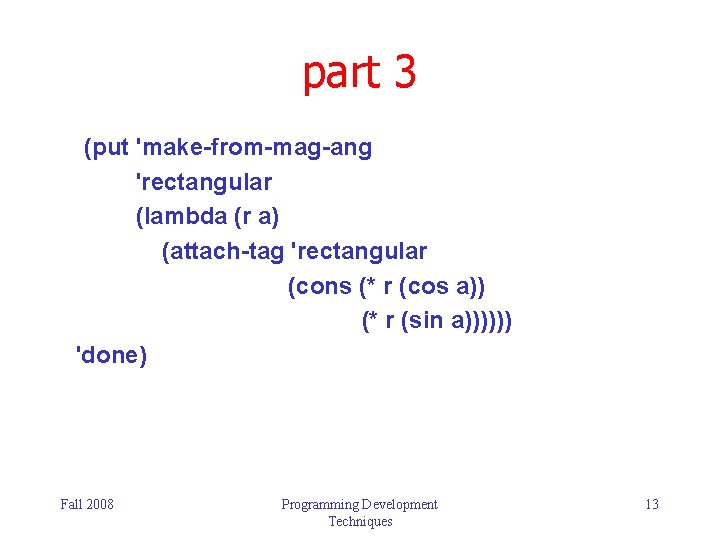 part 3

(put 'make-from-mag-ang
'rectangular
(lambda (r a)
(attach-tag 'rectangular
(cons (* r (cos a))
(* r (sin a))))))
'done)

Fall 2008

Programming Development Techniques

13